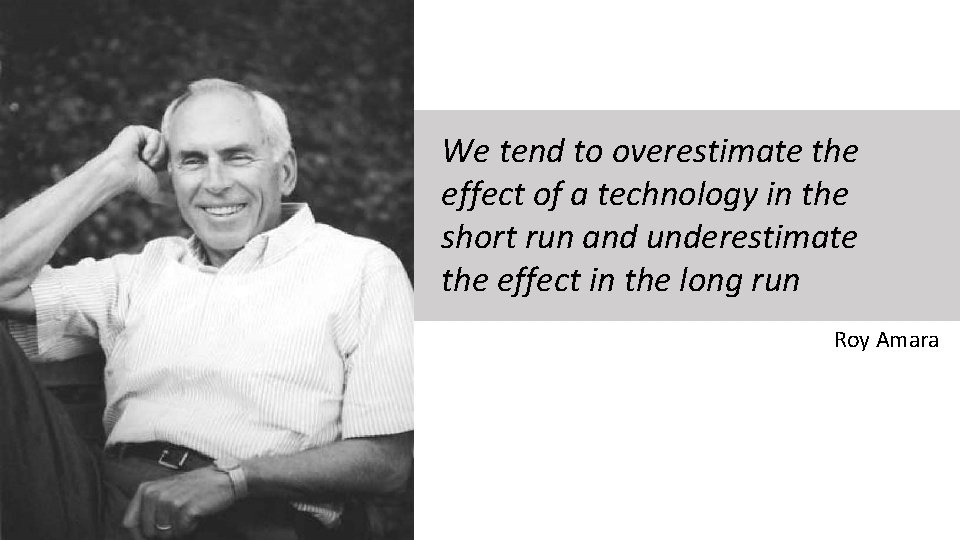 We tend to overestimate the effect of a technology in the short run and underestimate the effect in the long run

Roy Amara